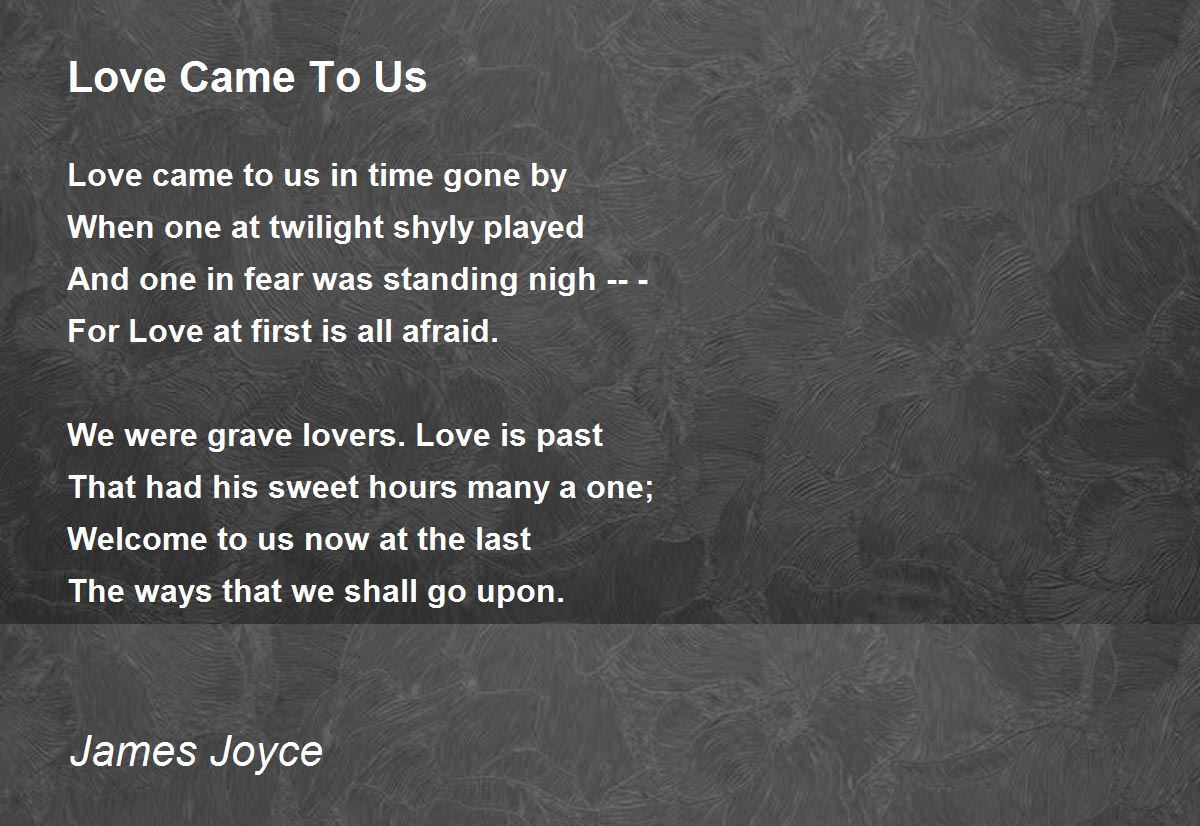 Love Came To Us

Love came to us in time gone by
When one at twilight shyly played
And one in fear was standing nigh -- -
For Love at first is all afraid.

We were grave lovers. Love is past
That had his sweet hours many a one;
Welcome to us now at the last
The ways that we shall go upon.

James Joyce